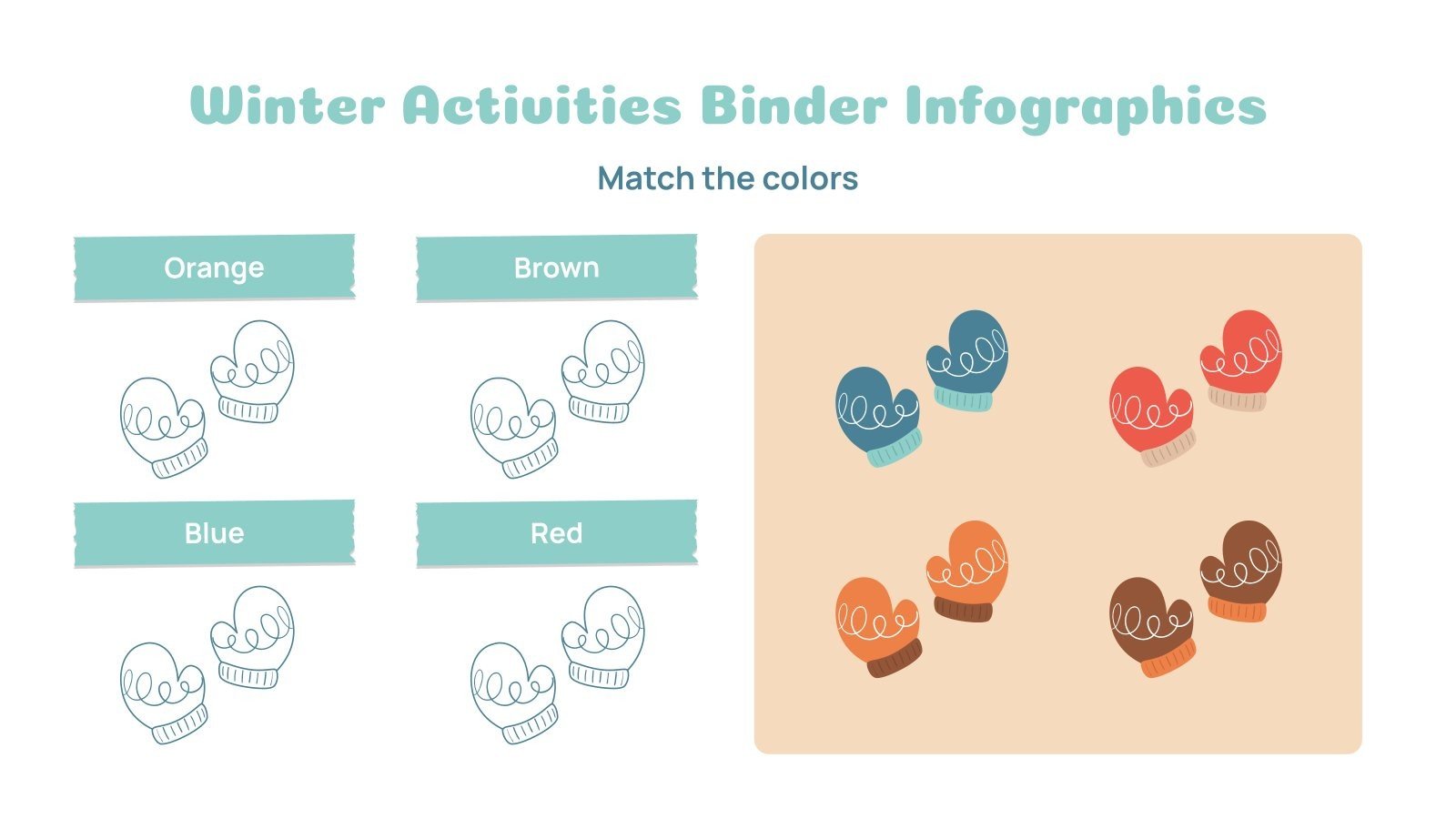 Winter Activities Binder Infographics

Match the colors

Orange

Brown

Blue

Red